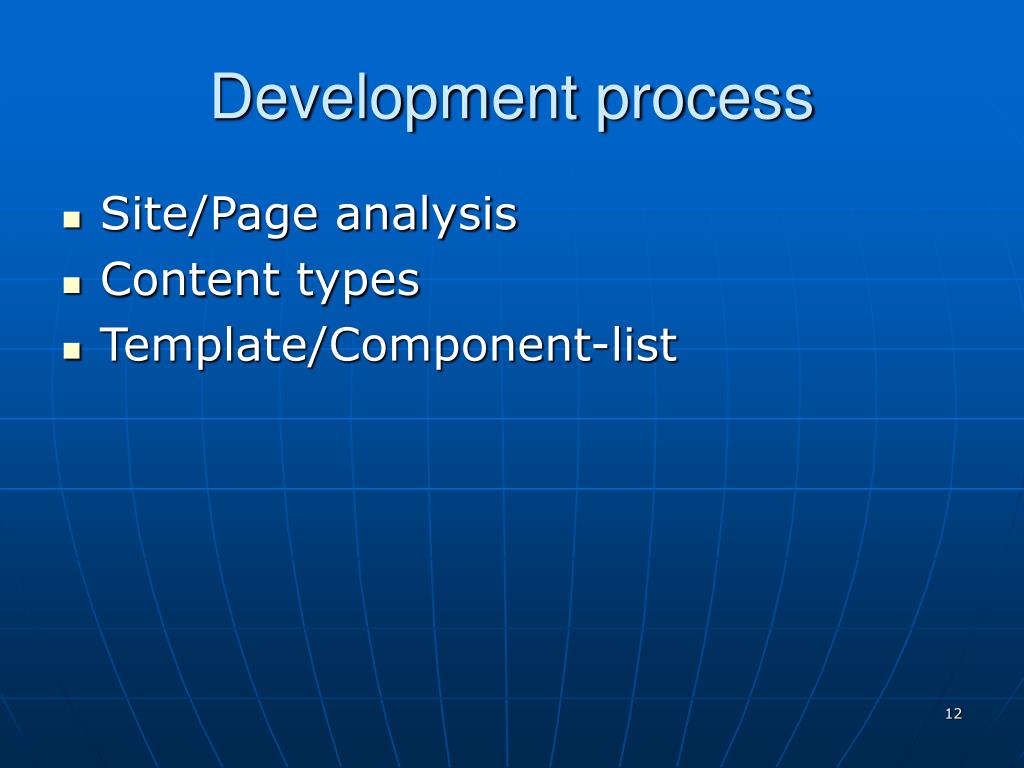 Development process

- Site/Page analysis
- Content types
- Template/Component-list

12